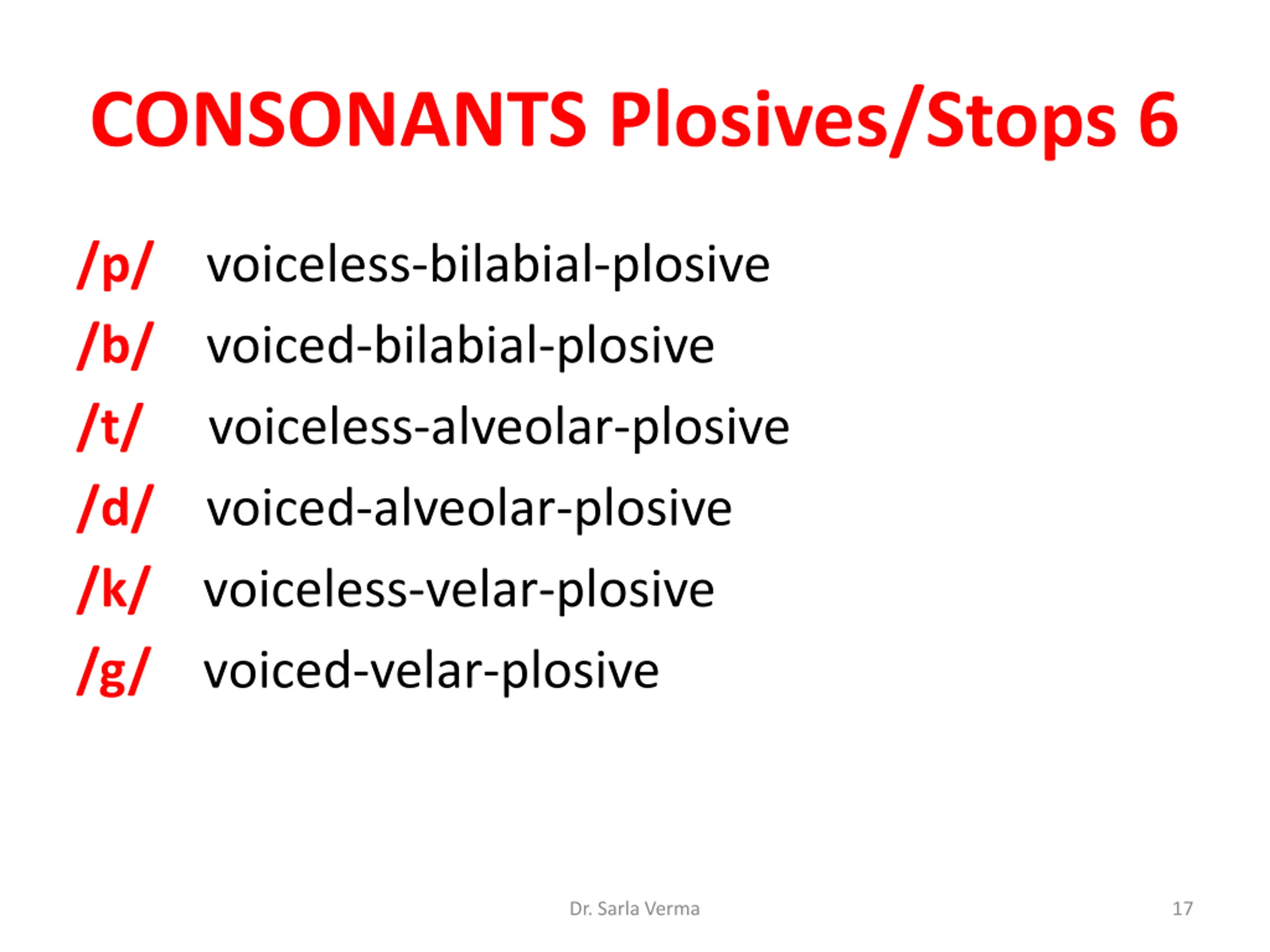 CONSONANTS Plosives/Stops 6

/p/ voiceless-bilabial-plosive

/b/ voiced-bilabial-plosive

/t/ voiceless-alveolar-plosive

/d/ voiced-alveolar-plosive

/k/ voiceless-velar-plosive

/g/ voiced-velar-plosive

Dr. Sarla Verma 17